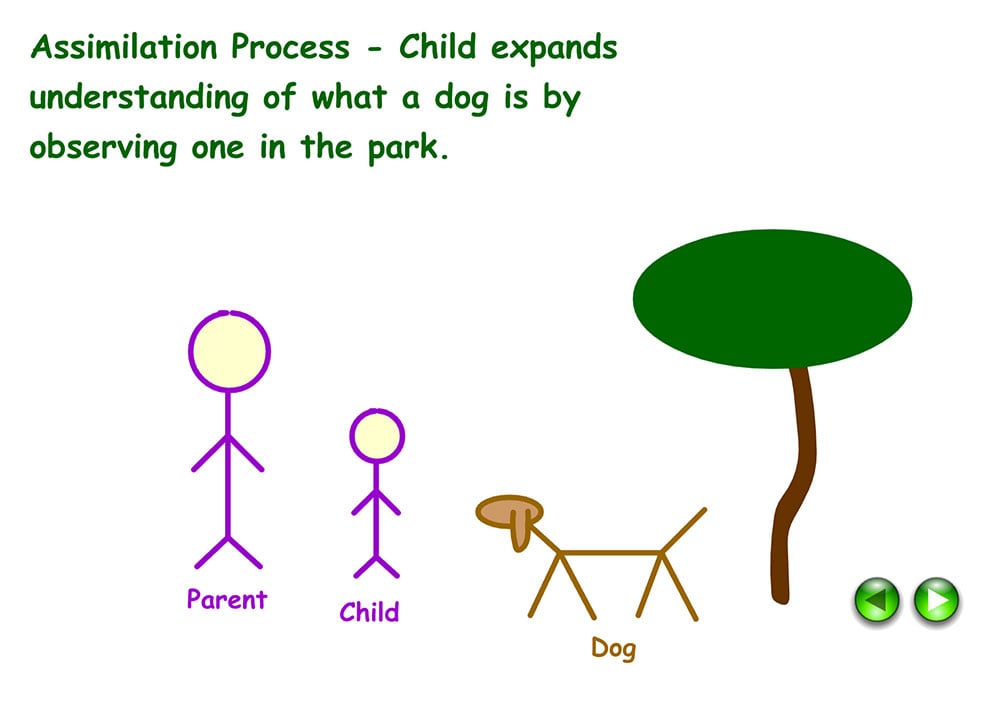 Assimilation Process - Child expands understanding of what a dog is by observing one in the park.

Parent

Child

Dog